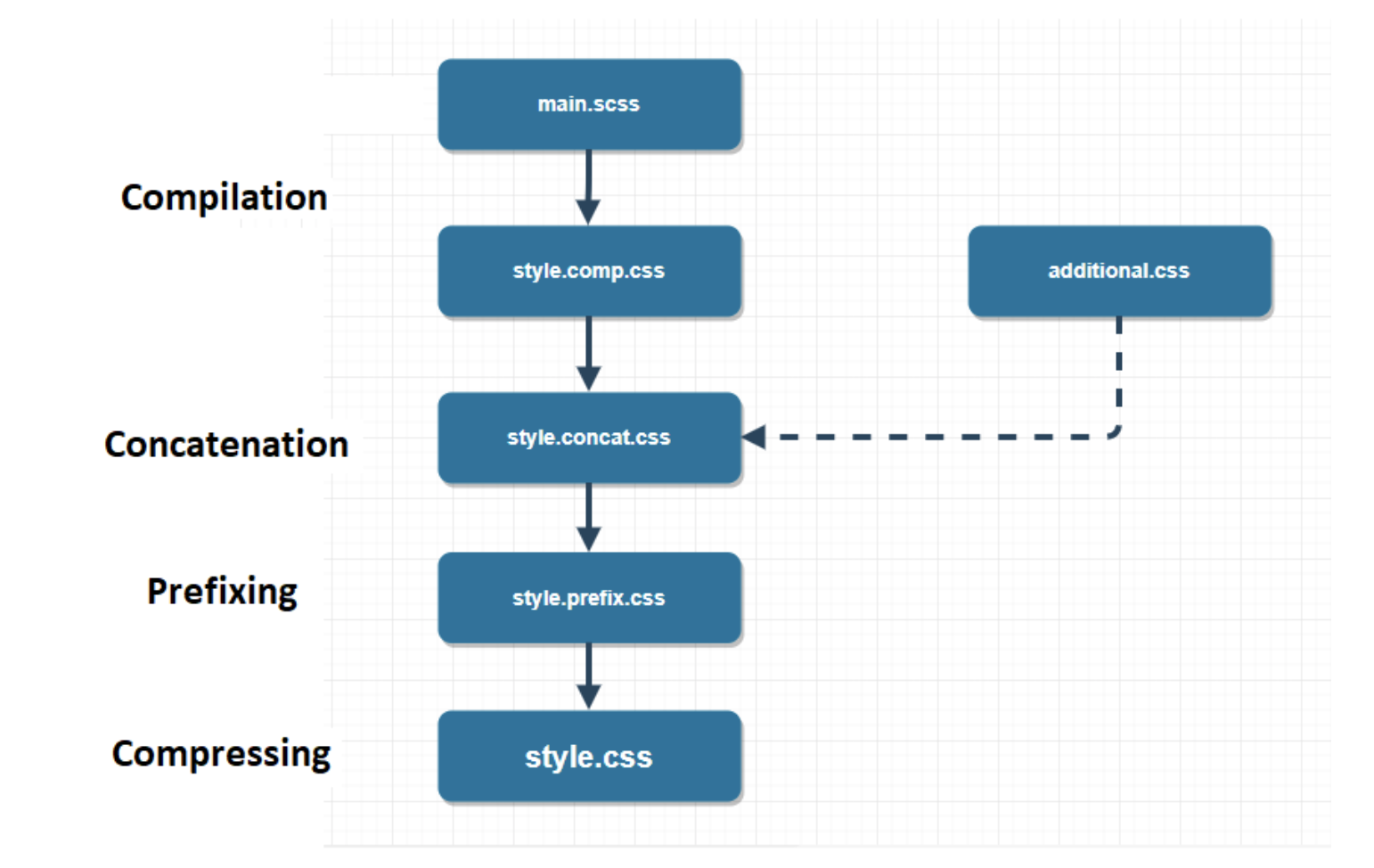 main.scss

Compilation

style.comp.css

additional.css

Concatenation

style.concat.css

Prefixing

style.prefix.css

Compressing

style.css